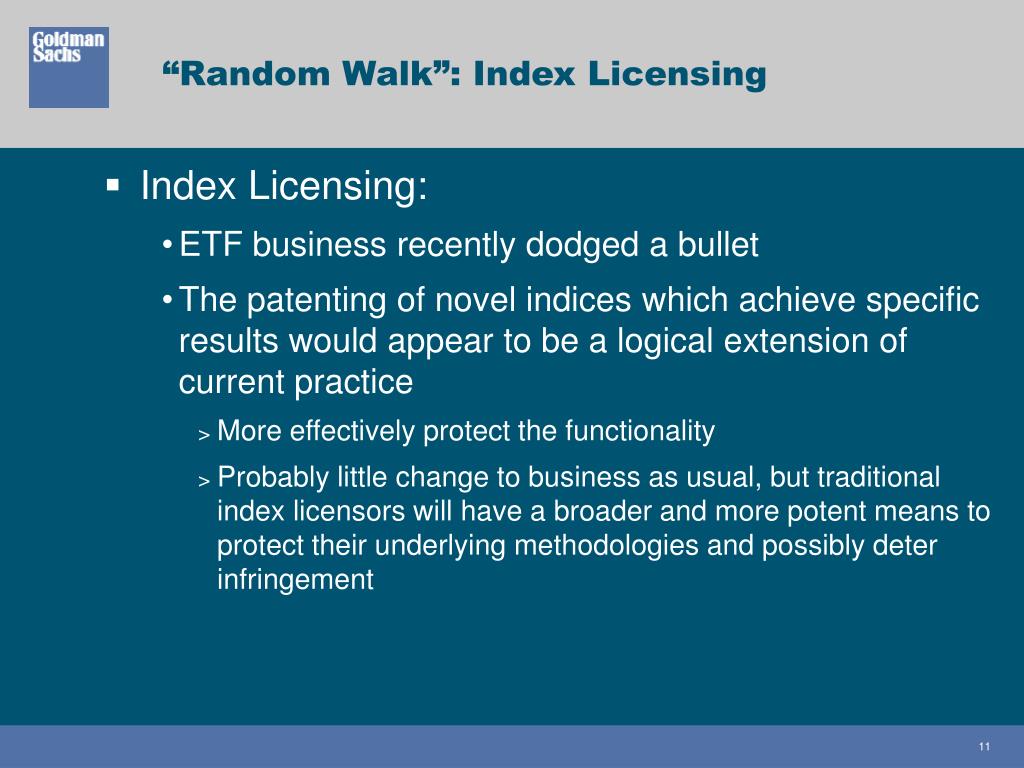 Goldman Sachs

“Random Walk”: Index Licensing

▪ Index Licensing:

• ETF business recently dodged a bullet

• The patenting of novel indices which achieve specific results would appear to be a logical extension of current practice

> More effectively protect the functionality

> Probably little change to business as usual, but traditional index licensors will have a broader and more potent means to protect their underlying methodologies and possibly deter infringement

11